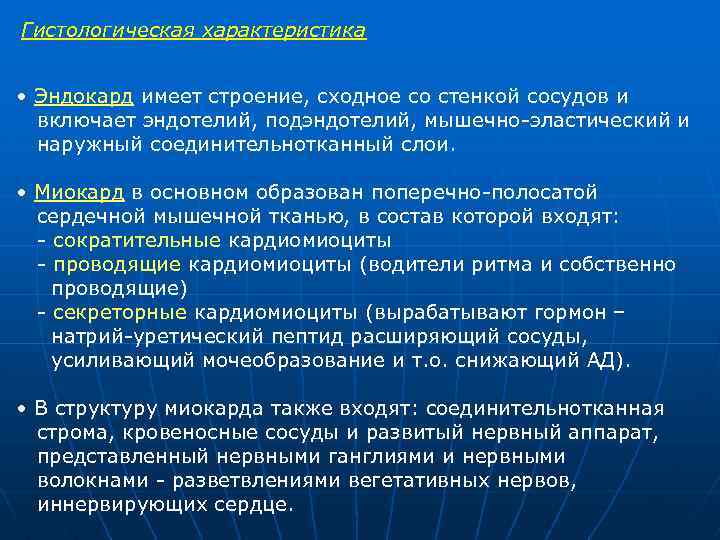 Гистологическая характеристика

• Эндокард имеет строение, сходное со стенкой сосудов и включает эндотелий, подэндотелий, мышечно-эластический и наружный соединительнотканный слои.

• Миокард в основном образован поперечно-полосатой сердечной мышечной тканью, в состав которой входят:
- сократительные кардиомиоциты
- проводящие кардиомиоциты (водители ритма и собственно проводящие)
- секреторные кардиомиоциты (вырабатывают гормон – натрий-уретический пептид расширяющий сосуды, усиливающий мочеобразование и т.о. снижающий АД).

• В структуру миокарда также входят: соединительнотканная строма, кровеносные сосуды и развитый нервный аппарат, представленный нервными ганглиями и нервными волокнами - разветвлениями вегетативных нервов, иннервирующих сердце.